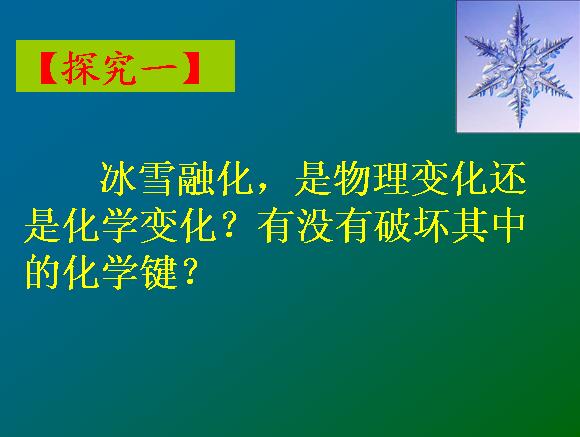 【探究一】

冰雪融化，是物理变化还是化学变化？有没有破坏其中的化学键？